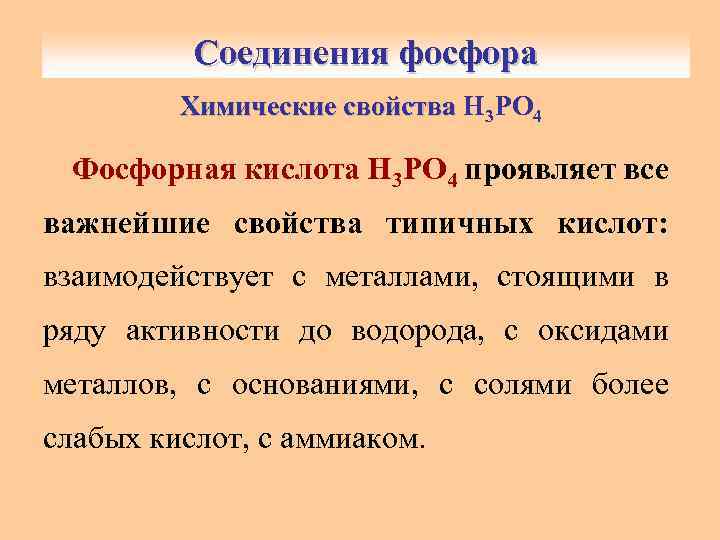 Соединения фосфора

Химические свойства $H_3PO_4$

Фосфорная кислота $H_3PO_4$ проявляет все важнейшие свойства типичных кислот: взаимодействует с металлами, стоящими в ряду активности до водорода, с оксидами металлов, с основаниями, с солями более слабых кислот, с аммиаком.